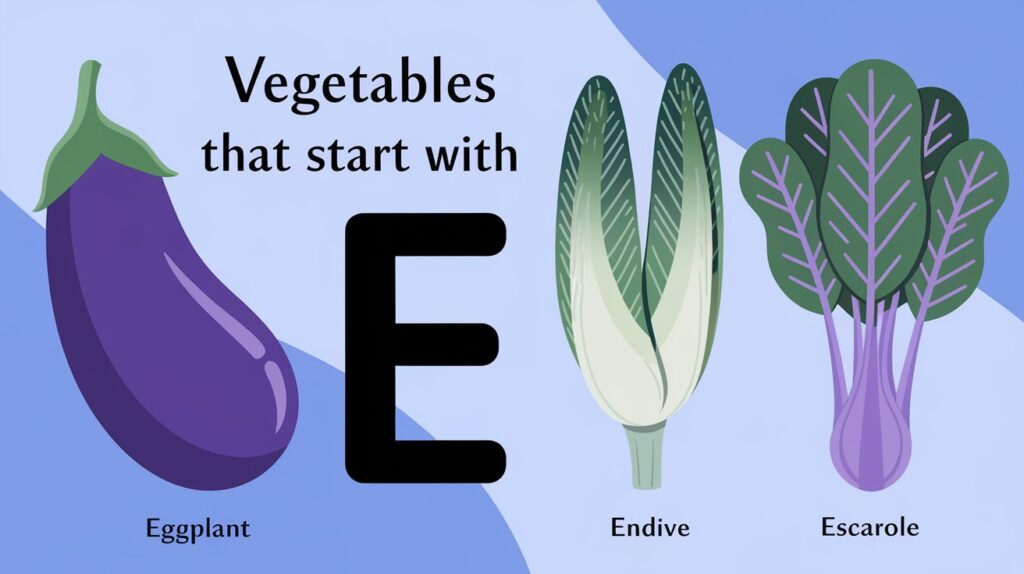 Vegetables that start with

E

Eggplant

Endive

Escarole